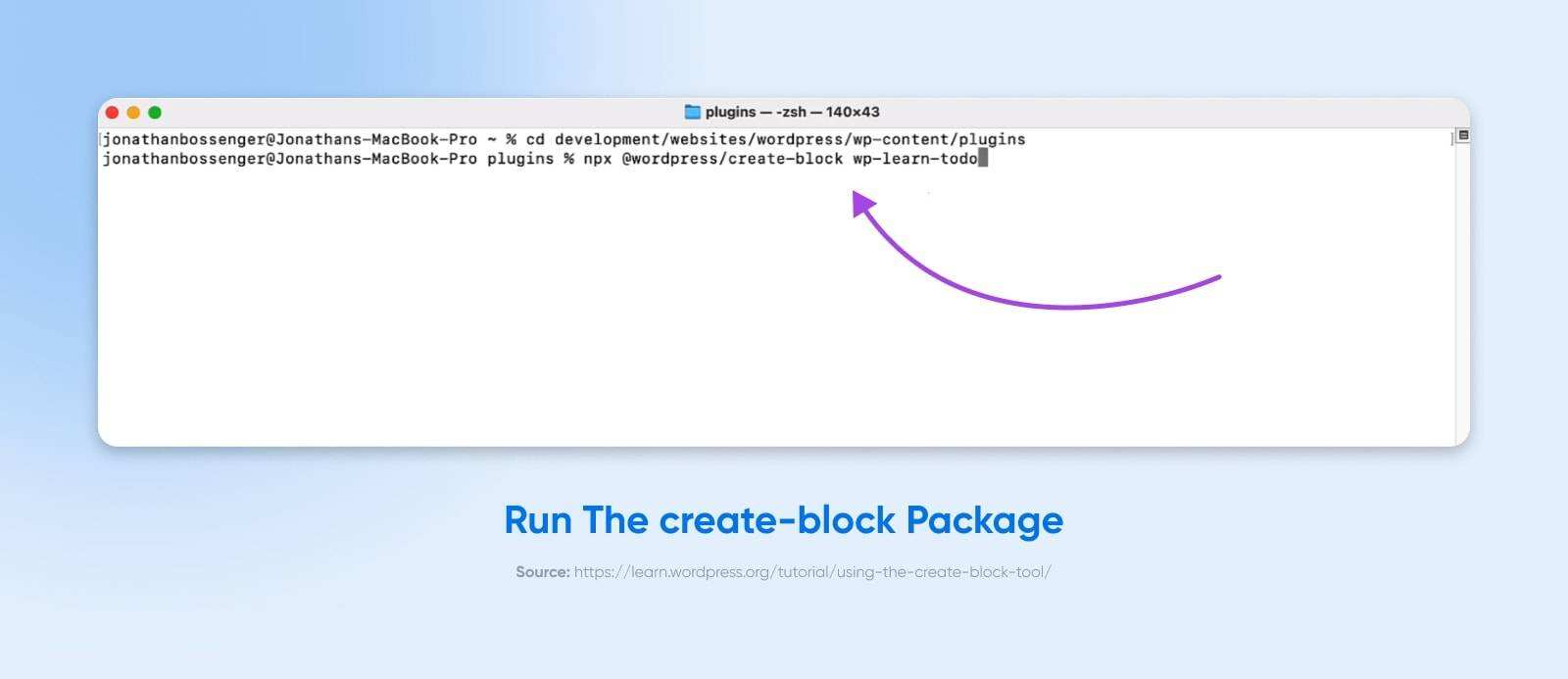 plugins — -zsh — 140×43

jonathanbossenger@Jonathans-MacBook-Pro ~ % cd development/websites/wordpress/wp-content/plugins
jonathanbossenger@Jonathans-MacBook-Pro plugins % npx @wordpress/create-block wp-learn-todo

Run The create-block Package

Source: https://learn.wordpress.org/tutorial/using-the-create-block-tool/